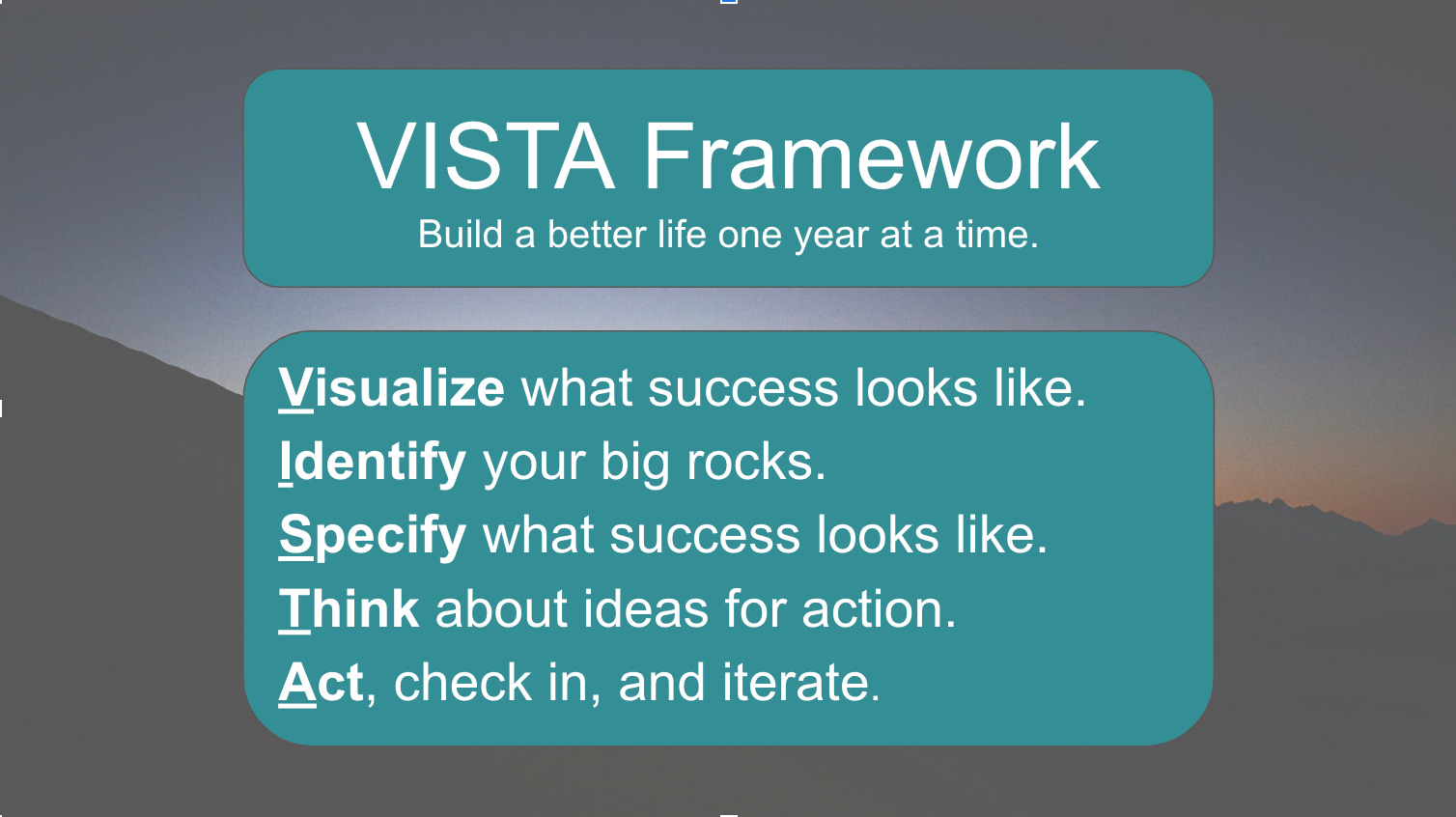 VISTA Framework
Build a better life one year at a time.

Visualize what success looks like.
Identify your big rocks.
Specify what success looks like.
Think about ideas for action.
Act, check in, and iterate.